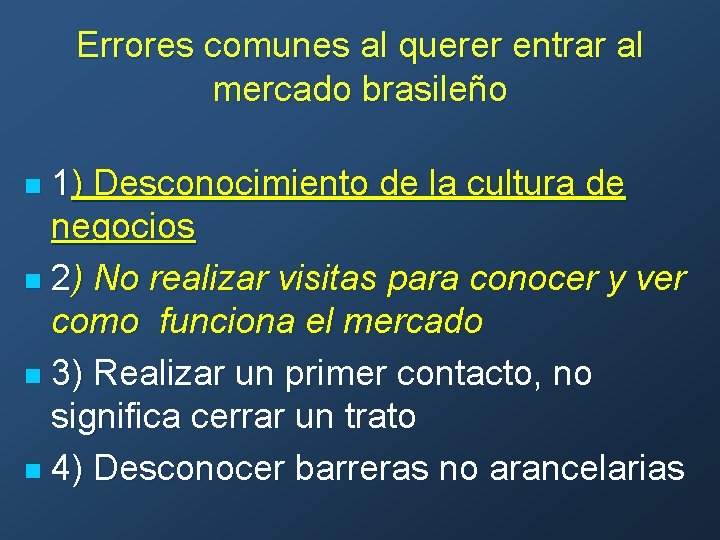 Errores comunes al querer entrar al mercado brasileño

1) Desconocimiento de la cultura de negocios

2) No realizar visitas para conocer y ver como  funciona el mercado

3) Realizar un primer contacto, no significa cerrar un trato

4) Desconocer barreras no arancelarias